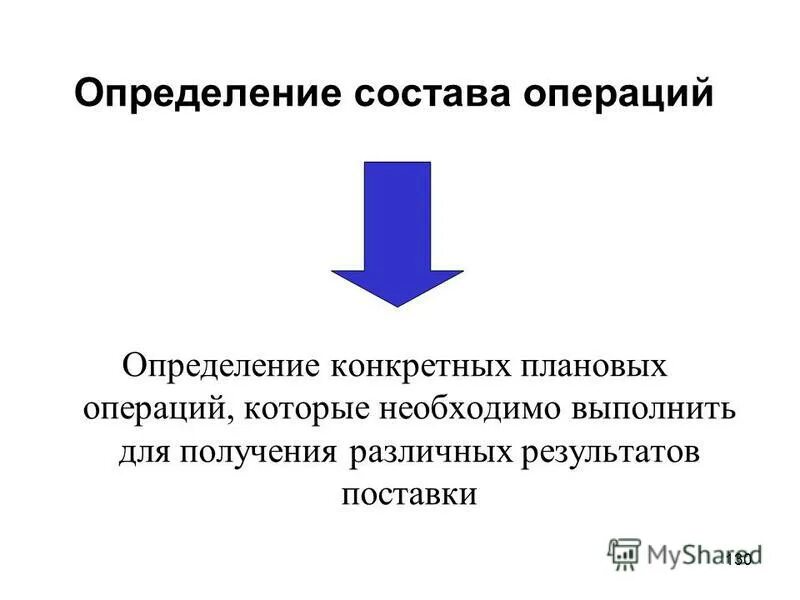 Определение состава операций

Определение конкретных плановых операций, которые необходимо выполнить для получения различных результатов поставки

MyShared

130